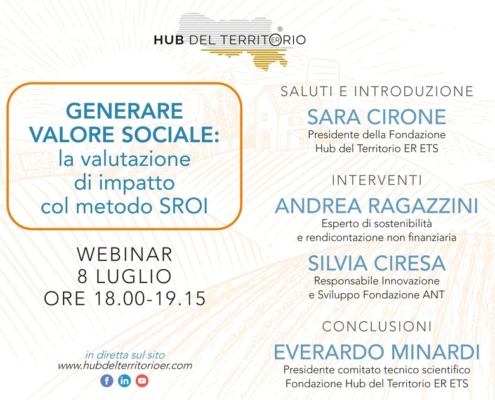 HUB DEL TERRITORIO ER ®

GENERARE VALORE SOCIALE: la valutazione di impatto col metodo SROI

WEBINAR
8 LUGLIO
ORE 18.00-19.15

in diretta sul sito
www.hubdelterritorioer.com

SALUTI E INTRODUZIONE

SARA CIRONE
Presidente della Fondazione Hub del Territorio ER ETS

INTERVENTI

ANDREA RAGAZZINI
Esperto di sostenibilità e rendicontazione non finanziaria

SILVIA CIRESA
Responsabile Innovazione e Sviluppo Fondazione ANT

CONCLUSIONI

EVERARDO MINARDI
Presidente comitato tecnico scientifico Fondazione Hub del Territorio ER ETS